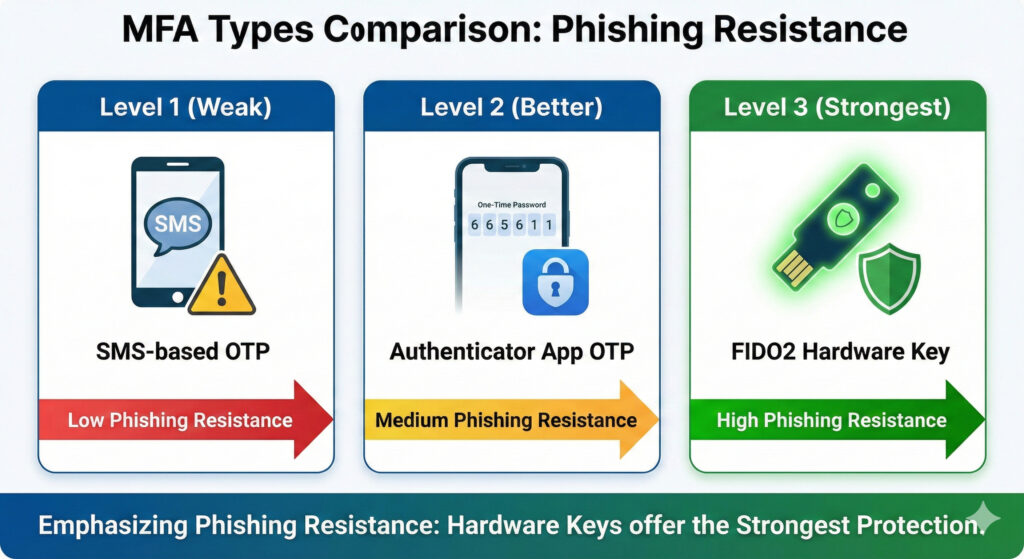 MFA Types Comparison: Phishing Resistance

Level 1 (Weak)

SMS

SMS-based OTP

Low Phishing Resistance

Level 2 (Better)

One-Time Password

6 6 5 6 1 1

Authenticator App OTP

Medium Phishing Resistance

Level 3 (Strongest)

FIDO2 Hardware Key

High Phishing Resistance

Emphasizing Phishing Resistance: Hardware Keys offer the Strongest Protection.